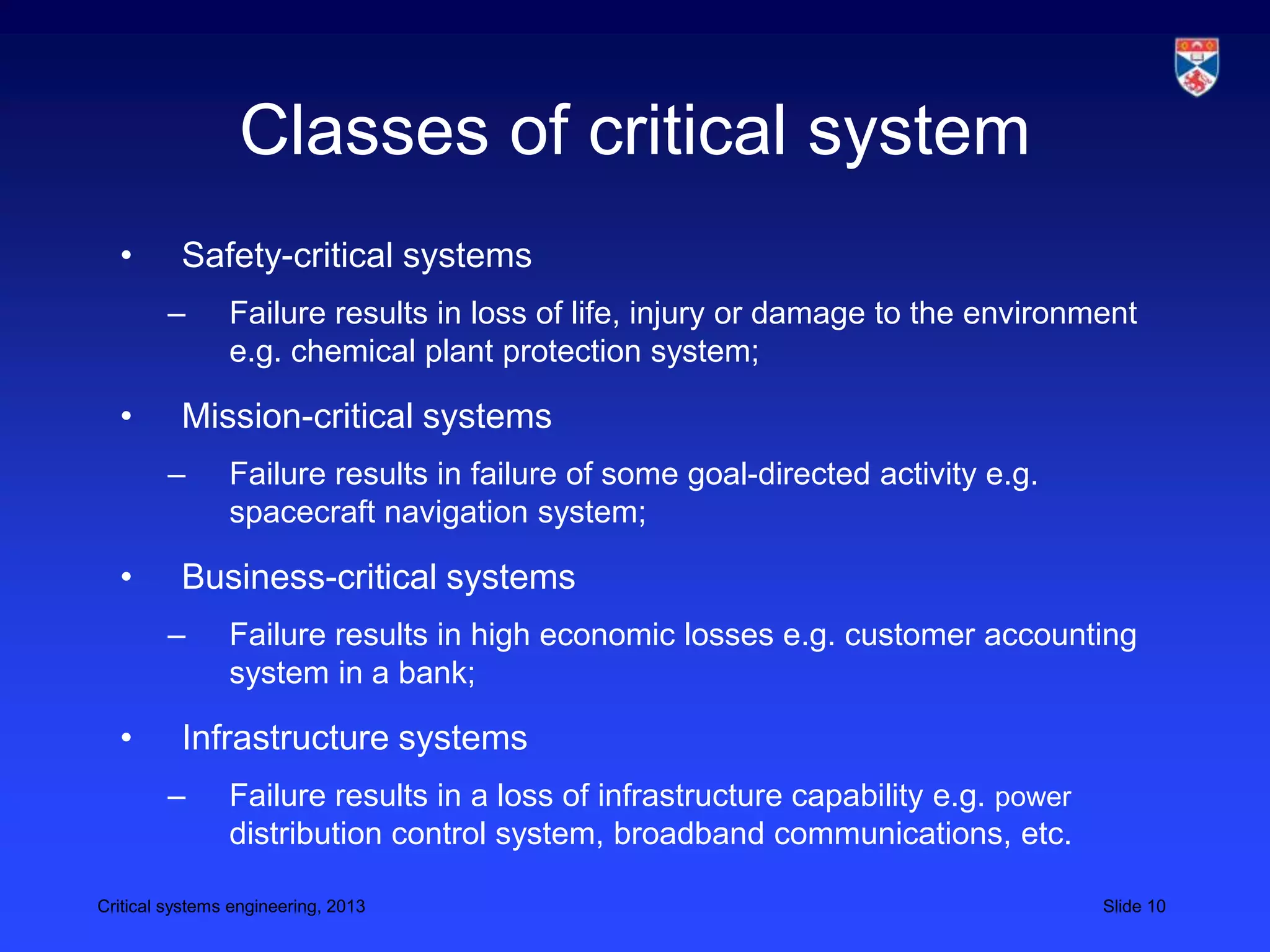 Classes of critical system

• Safety-critical systems
– Failure results in loss of life, injury or damage to the environment e.g. chemical plant protection system;

• Mission-critical systems
– Failure results in failure of some goal-directed activity e.g. spacecraft navigation system;

• Business-critical systems
– Failure results in high economic losses e.g. customer accounting system in a bank;

• Infrastructure systems
– Failure results in a loss of infrastructure capability e.g. power distribution control system, broadband communications, etc.

Critical systems engineering, 2013

Slide 10